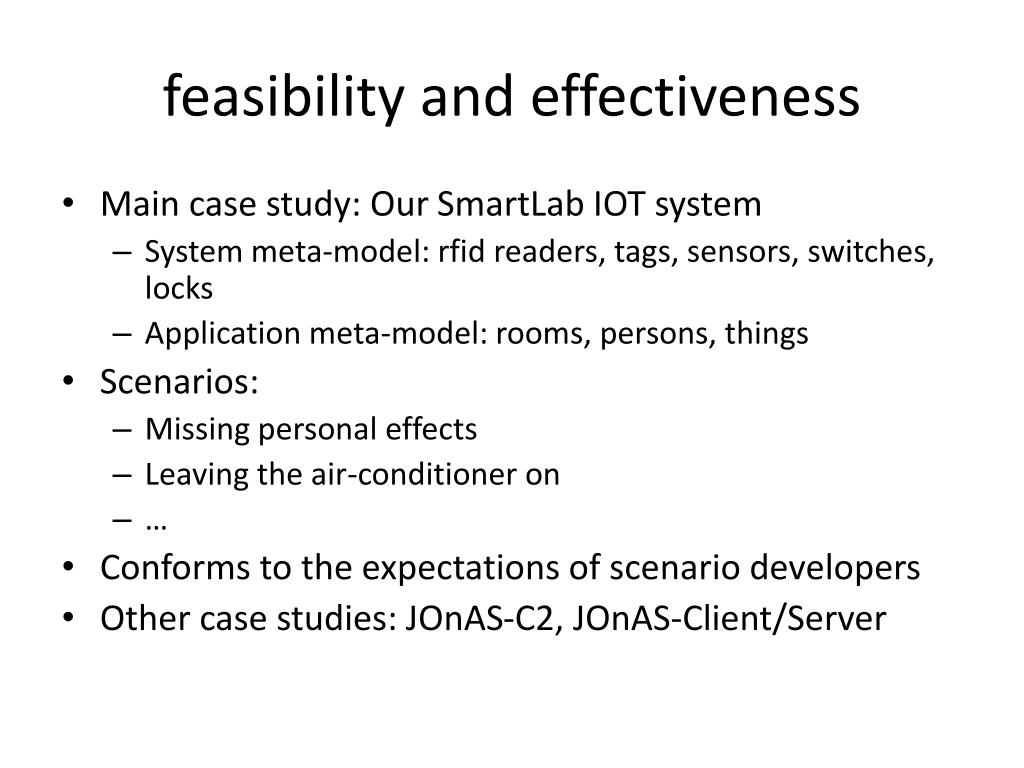 feasibility and effectiveness

• Main case study: Our SmartLab IOT system
  – System meta-model: rfid readers, tags, sensors, switches, locks
  – Application meta-model: rooms, persons, things
• Scenarios:
  – Missing personal effects
  – Leaving the air-conditioner on
  – …
• Conforms to the expectations of scenario developers
• Other case studies: JOnAS-C2, JOnAS-Client/Server